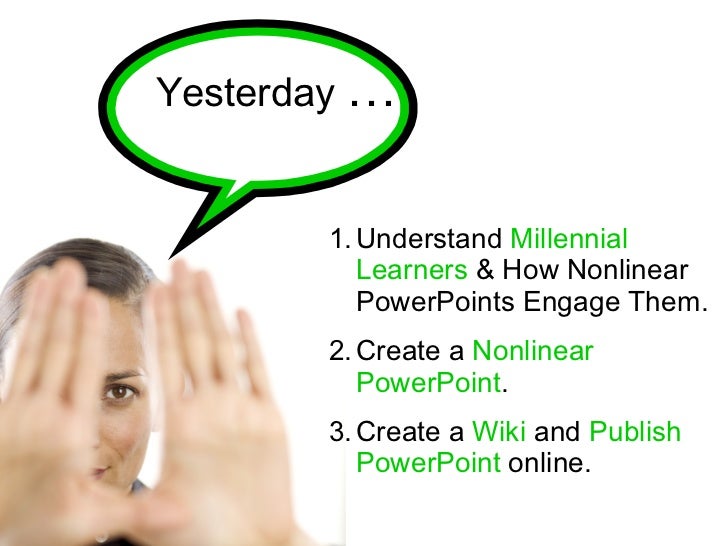 Yesterday …

1. Understand Millennial Learners & How Nonlinear PowerPoints Engage Them.

2. Create a Nonlinear PowerPoint.

3. Create a Wiki and Publish PowerPoint online.